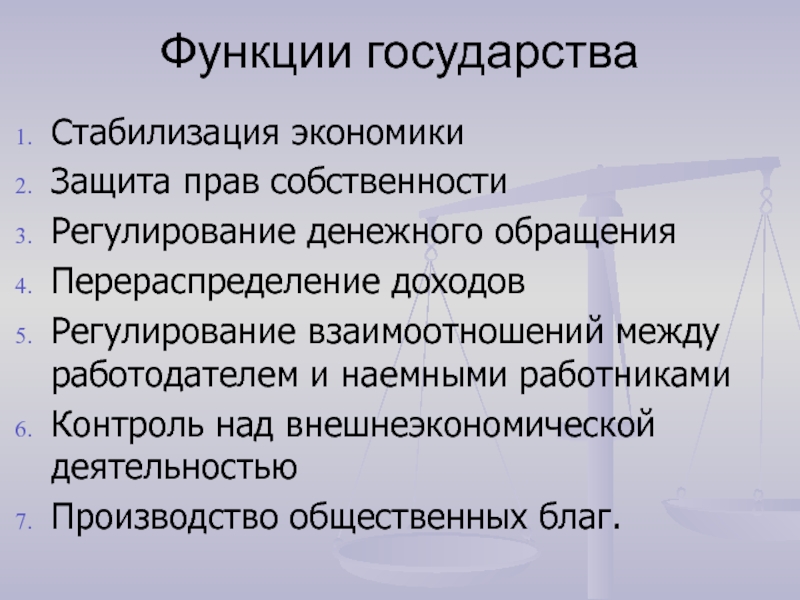 Функции государства

1. Стабилизация экономики
2. Защита прав собственности
3. Регулирование денежного обращения
4. Перераспределение доходов
5. Регулирование взаимоотношений между работодателем и наемными работниками
6. Контроль над внешнеэкономической деятельностью
7. Производство общественных благ.